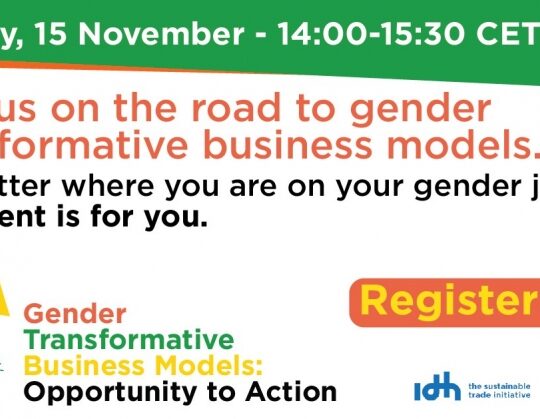 y, 15 November - 14:00-15:30 CET

us on the road to gender formative business models.

tter where you are on your gender j ent is for you.

Register

Gender Transformative Business Models: Opportunity to Action

idh the sustainable trade initiative